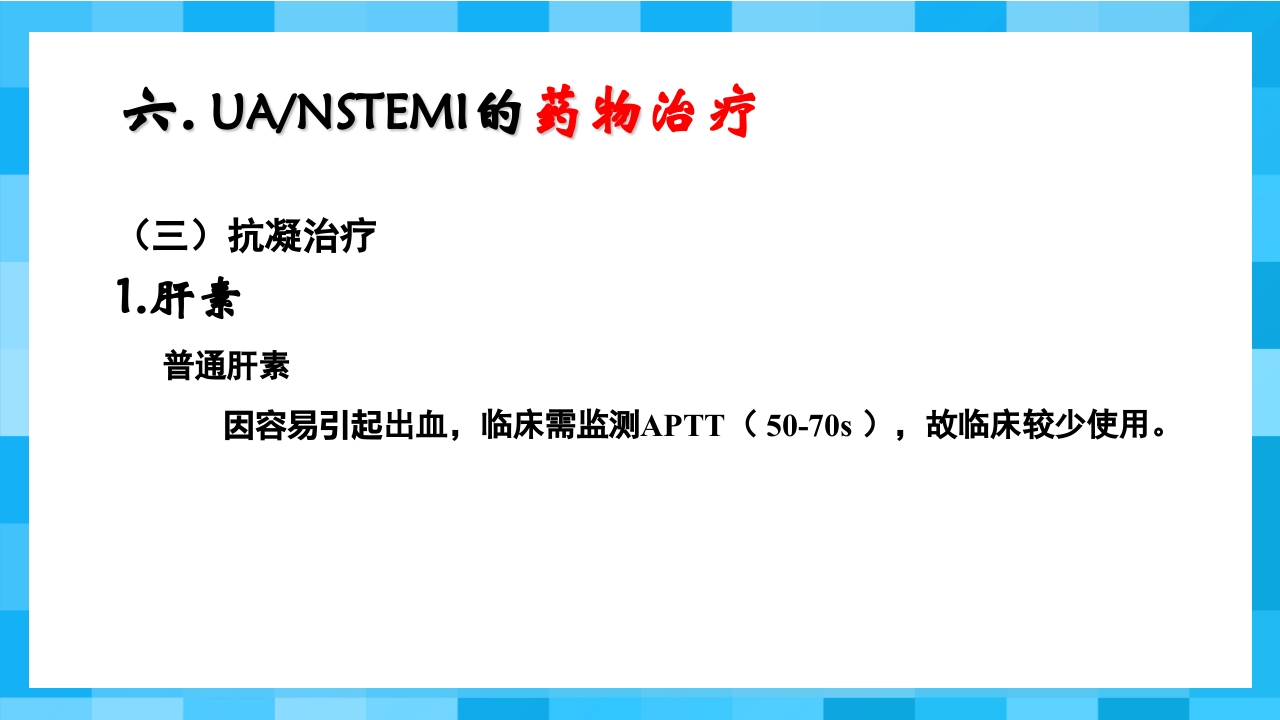 六. UA/NSTEMI的药物治疗

（三）抗凝治疗

1.肝素

普通肝素

因容易引起出血，临床需监测APTT（ 50-70s ），故临床较少使用。